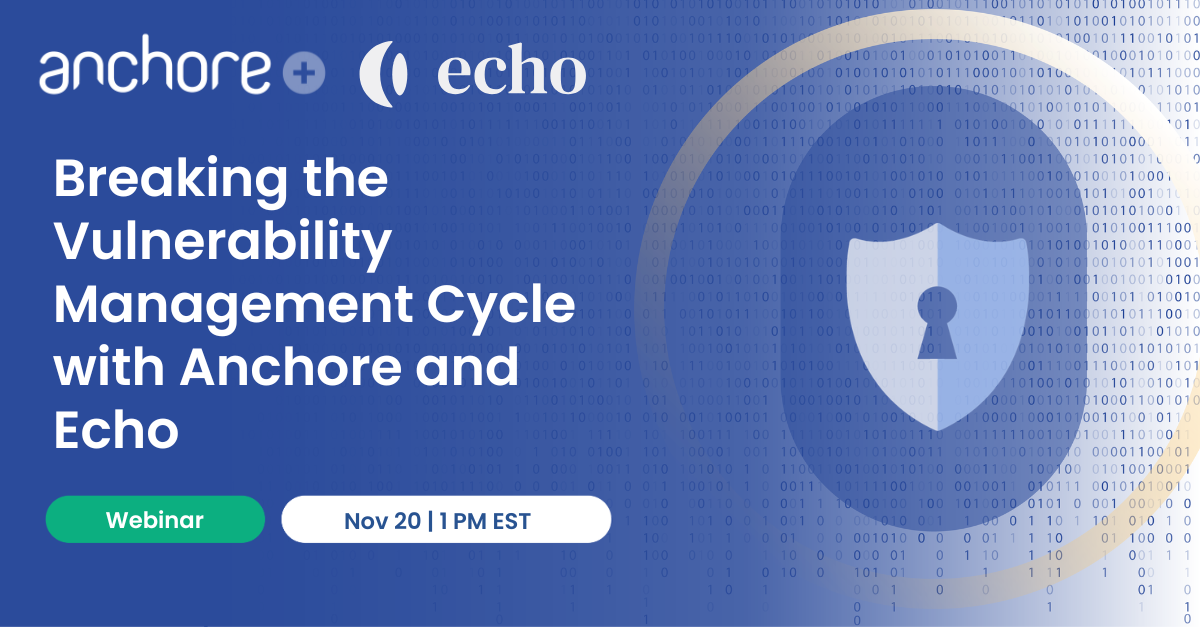 anchore + echo

Breaking the Vulnerability Management Cycle with Anchore and Echo

Webinar

Nov 20 | 1 PM EST